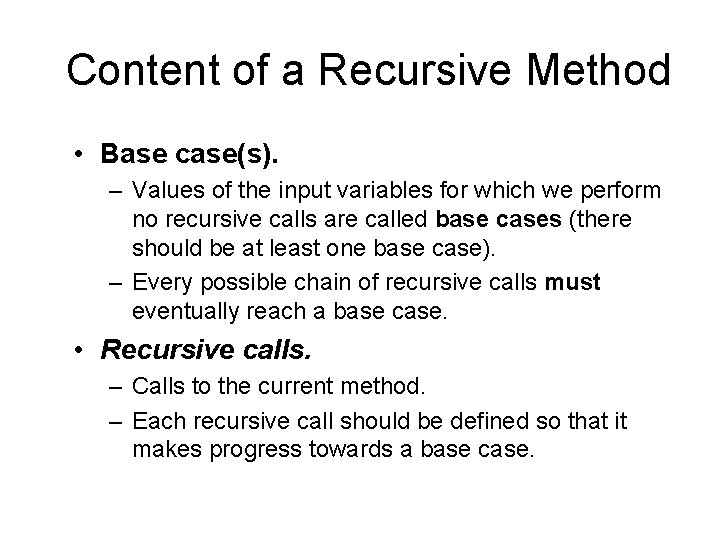 Content of a Recursive Method

• Base case(s).
  – Values of the input variables for which we perform no recursive calls are called base cases (there should be at least one base case).
  – Every possible chain of recursive calls must eventually reach a base case.
• Recursive calls.
  – Calls to the current method.
  – Each recursive call should be defined so that it makes progress towards a base case.